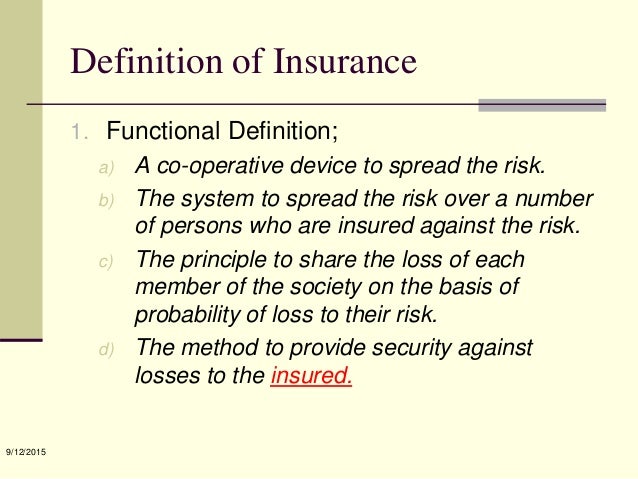 Definition of Insurance

1. Functional Definition;

a) A co-operative device to spread the risk.

b) The system to spread the risk over a number of persons who are insured against the risk.

c) The principle to share the loss of each member of the society on the basis of probability of loss to their risk.

d) The method to provide security against losses to the insured.

9/12/2015